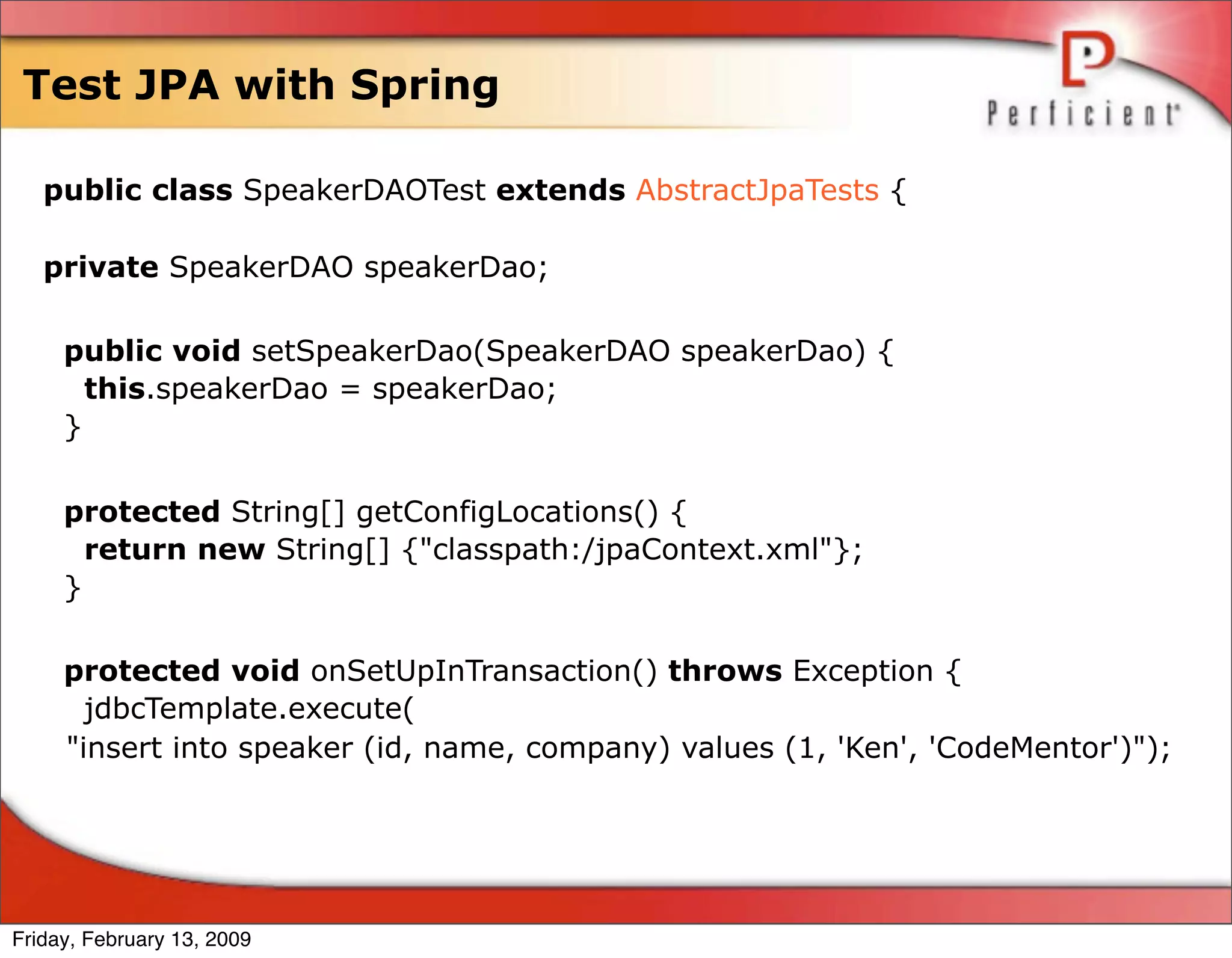 Test JPA with Spring

Perficient

public class SpeakerDAOTest extends AbstractJpaTests {

private SpeakerDAO speakerDao;

public void setSpeakerDao(SpeakerDAO speakerDao) {
this.speakerDao = speakerDao;
}

protected String[] getConfigLocations() {
return new String[] {"classpath:/jpaContext.xml"};
}

protected void onSetUpInTransaction() throws Exception {
jdbcTemplate.execute(
"insert into speaker (id, name, company) values (1, 'Ken', 'CodeMentor')");

Friday, February 13, 2009